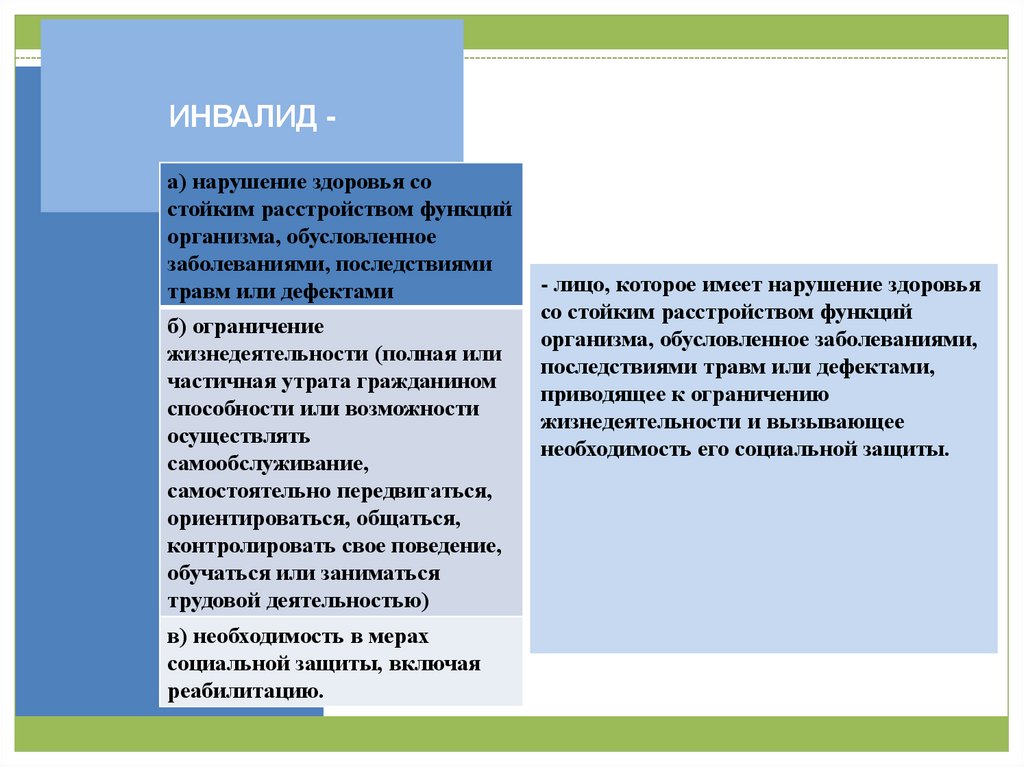 ИНВАЛИД -

а) нарушение здоровья со стойким расстройством функций организма, обусловленное заболеваниями, последствиями травм или дефектами

б) ограничение жизнедеятельности (полная или частичная утрата гражданином способности или возможности осуществлять самообслуживание, самостоятельно передвигаться, ориентироваться, общаться, контролировать свое поведение, обучаться или заниматься трудовой деятельностью)

в) необходимость в мерах социальной защиты, включая реабилитацию.

- лицо, которое имеет нарушение здоровья со стойким расстройством функций организма, обусловленное заболеваниями, последствиями травм или дефектами, приводящее к ограничению жизнедеятельности и вызывающее необходимость его социальной защиты.